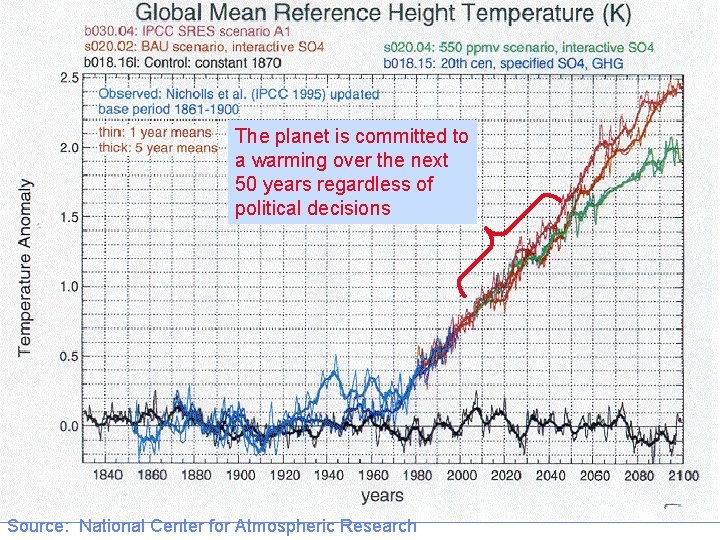 Global Mean Reference Height Temperature (K)

b030.04: IPCC SRES scenario A1
s020.02: BAU scenario, interactive SO4
b018.16l: Control: constant 1870

s020.04: 550 ppmv scenario, interactive SO4
b018.15: 20th cen, specified SO4, GHG

Observed: Nicholls et al. (IPCC 1995) updated
base period 1861-1900

thin: 1 year means
thick: 5 year means

The planet is committed to a warming over the next 50 years regardless of political decisions

Temperature Anomaly

2.5
2.0
1.5
1.0
0.5
0.0

1840 1860 1880 1900 1920 1940 1960 1980 2000 2020 2040 2060 2080 2100

years

Source: National Center for Atmospheric Research